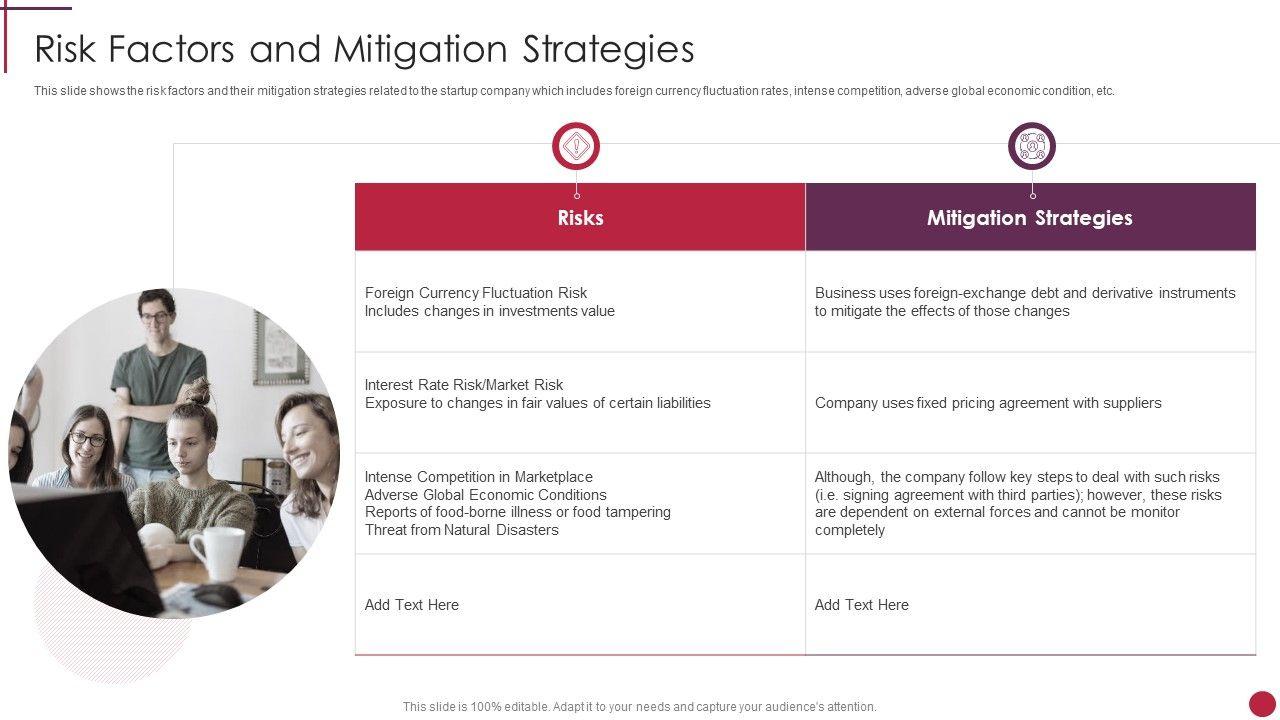 Risk Factors and Mitigation Strategies

This slide shows the risk factors and their mitigation strategies related to the startup company which includes foreign currency fluctuation rates, intense competition, adverse global economic condition, etc.

| Risks | Mitigation Strategies |
|---|---|
| Foreign Currency Fluctuation Risk Includes changes in investments value | Business uses foreign-exchange debt and derivative instruments to mitigate the effects of those changes |
| Interest Rate Risk/Market Risk Exposure to changes in fair values of certain liabilities | Company uses fixed pricing agreement with suppliers |
| Intense Competition in Marketplace Adverse Global Economic Conditions Reports of food-borne illness or food tampering Threat from Natural Disasters | Although, the company follow key steps to deal with such risks (i.e. signing agreement with third parties); however, these risks are dependent on external forces and cannot be monitor completely |
| Add Text Here | Add Text Here |

This slide is 100% editable. Adapt it to your needs and capture your audience's attention.